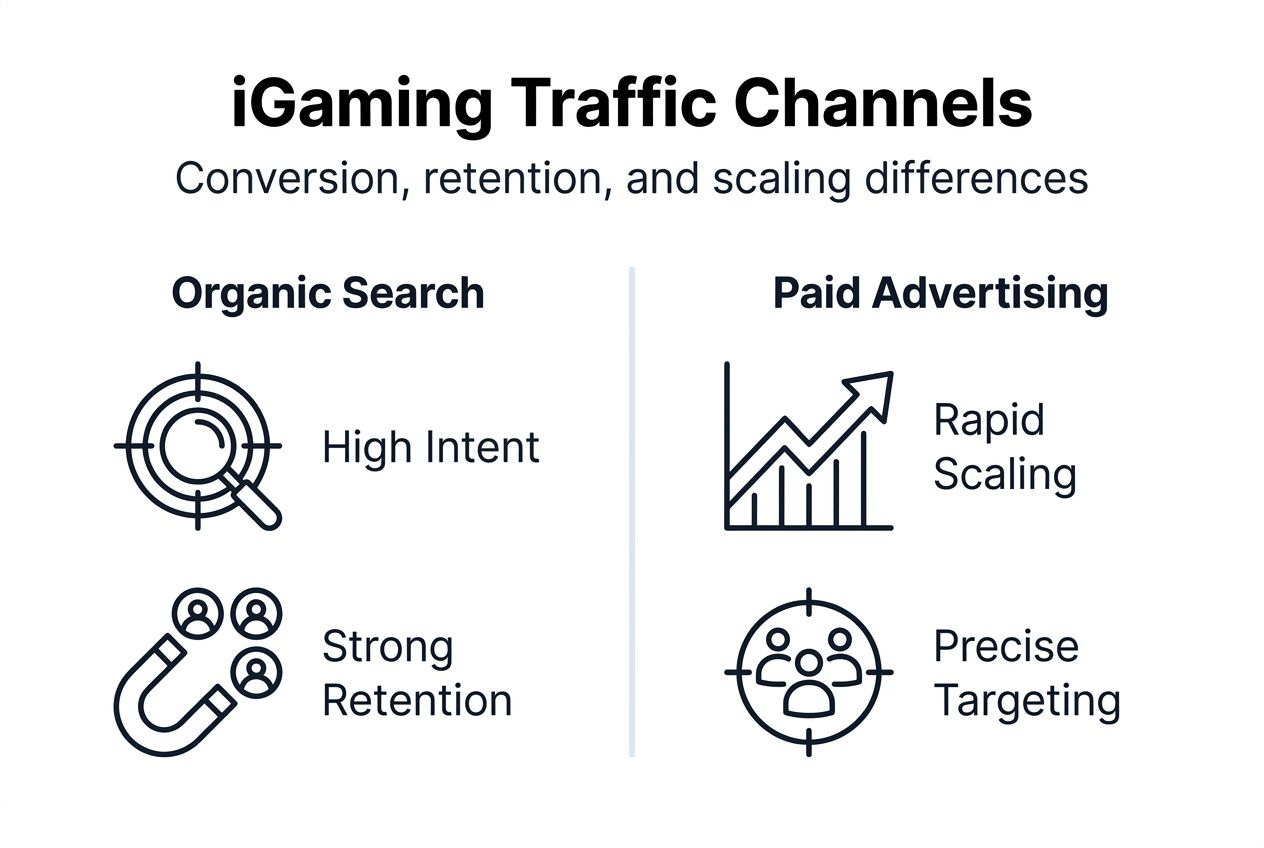 iGaming Traffic Channels

Conversion, retention, and scaling differences

Organic Search

High Intent

Strong Retention

Paid Advertising

Rapid Scaling

Precise Targeting